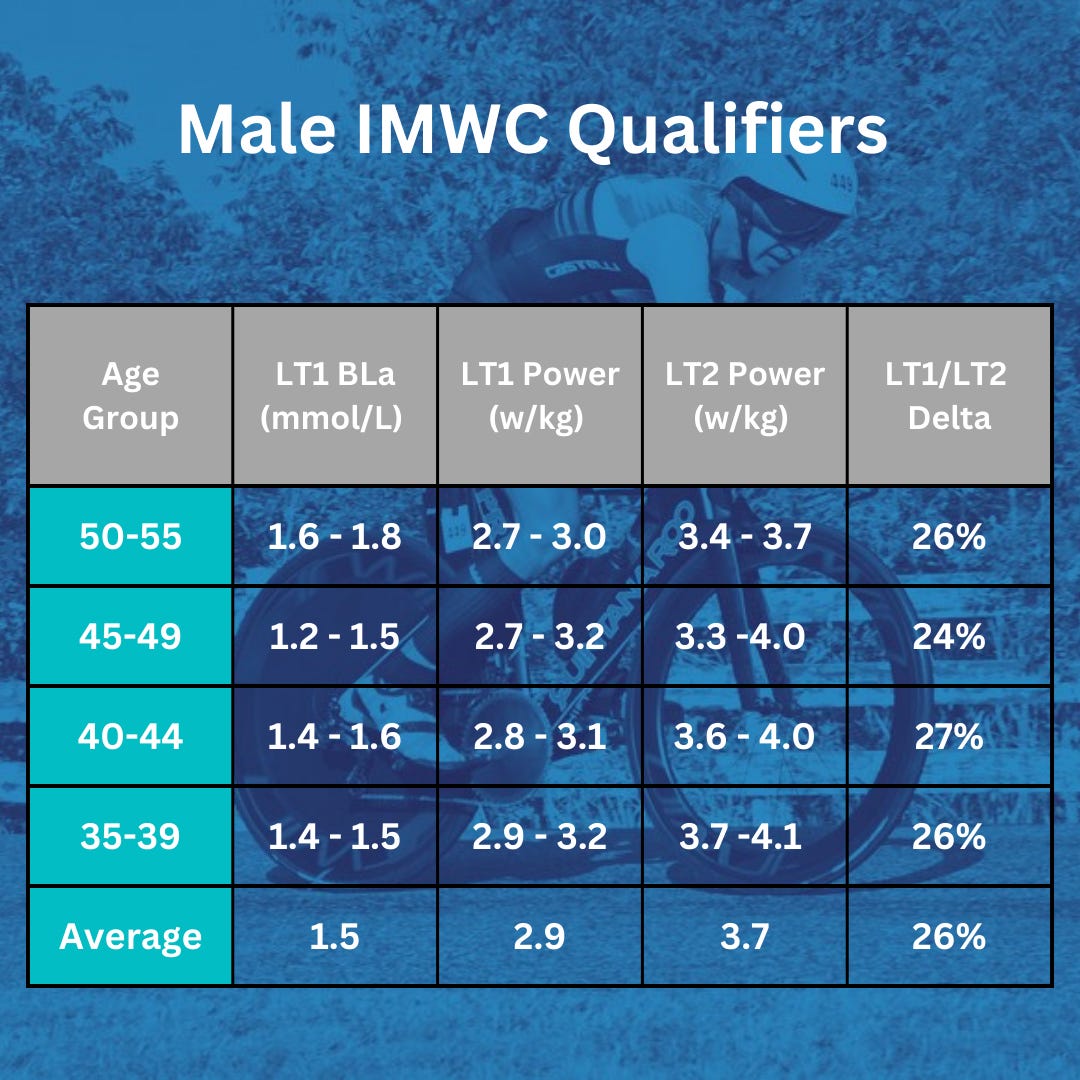 Male IMWC Qualifiers

| Age Group | LT1 BLa (mmol/L) | LT1 Power (w/kg) | LT2 Power (w/kg) | LT1/LT2 Delta |
|---|---|---|---|---|
| 50-55 | 1.6 - 1.8 | 2.7 - 3.0 | 3.4 - 3.7 | 26% |
| 45-49 | 1.2 - 1.5 | 2.7 - 3.2 | 3.3 -4.0 | 24% |
| 40-44 | 1.4 - 1.6 | 2.8 - 3.1 | 3.6 - 4.0 | 27% |
| 35-39 | 1.4 - 1.5 | 2.9 - 3.2 | 3.7 -4.1 | 26% |
| Average | 1.5 | 2.9 | 3.7 | 26% |